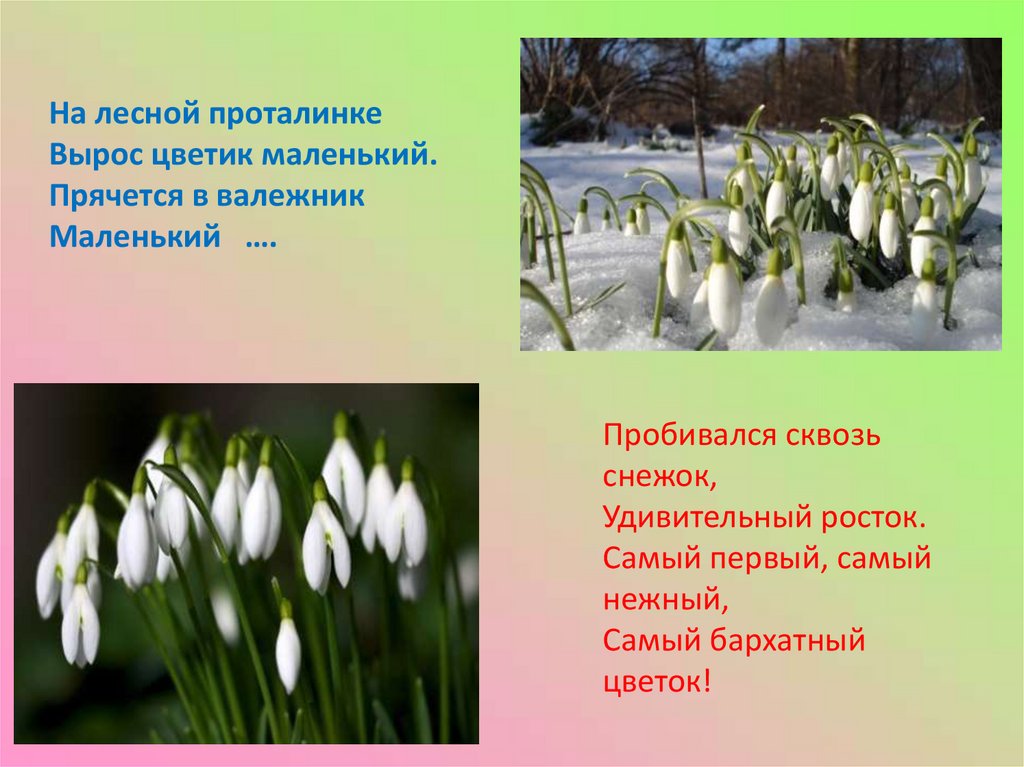 На лесной проталинке
Вырос цветик маленький.
Прячется в валежник
Маленький ….

Пробивался сквозь снежок,
Удивительный росток.
Самый первый, самый нежный,
Самый бархатный цветок!